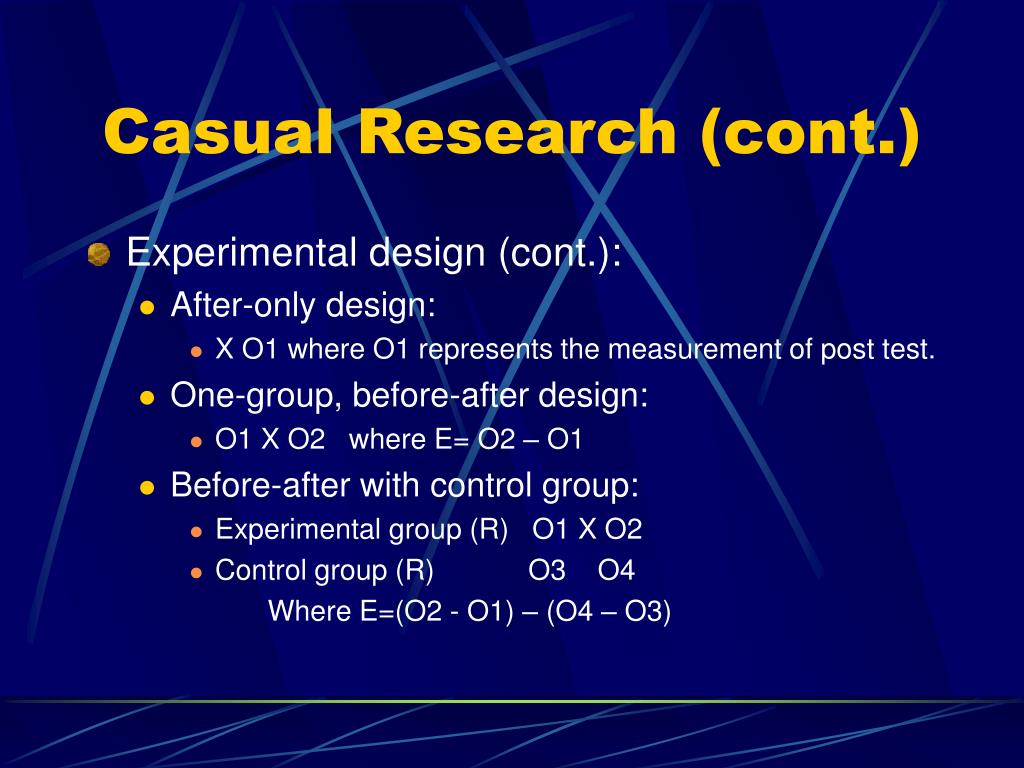 Casual Research (cont.)

Experimental design (cont.):

After-only design:

X O1 where O1 represents the measurement of post test.

One-group, before-after design:

O1 X O2   where E= O2 – O1

Before-after with control group:

Experimental group (R)   O1 X O2

Control group (R)   O3   O4

Where E=(O2 - O1) – (O4 – O3)